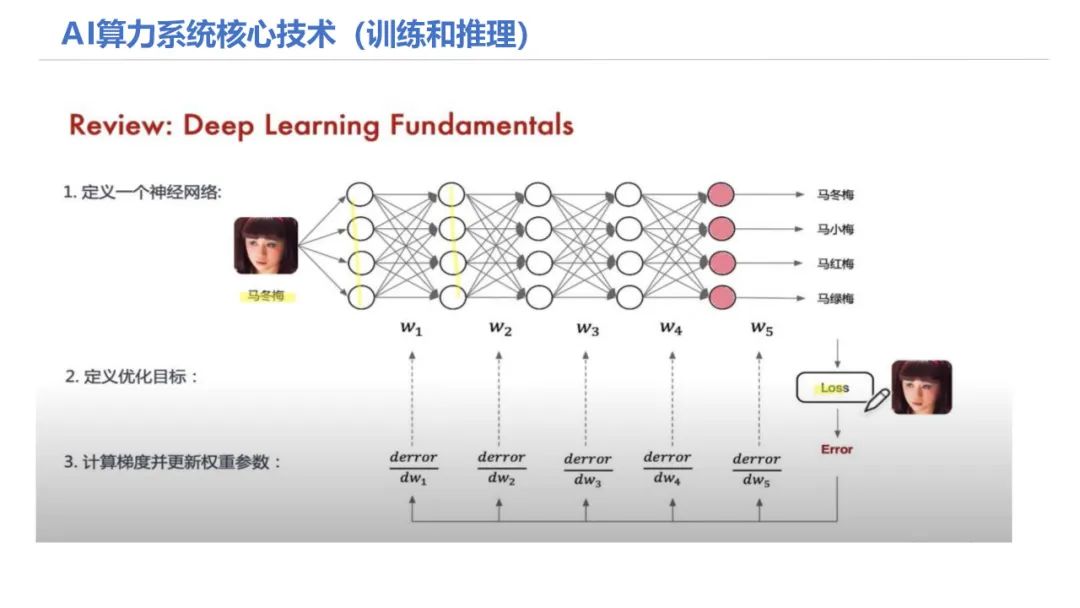 AI算力系统核心技术（训练和推理）

Review: Deep Learning Fundamentals

1. 定义一个神经网络:

马冬梅

马冬梅

马小梅

马红梅

马绿梅

$w_1$ $w_2$ $w_3$ $w_4$ $w_5$

2. 定义优化目标：

Loss

Error

3. 计算梯度并更新权重参数：

$\frac{derror}{dw_1}$ $\frac{derror}{dw_2}$ $\frac{derror}{dw_3}$ $\frac{derror}{dw_4}$ $\frac{derror}{dw_5}$